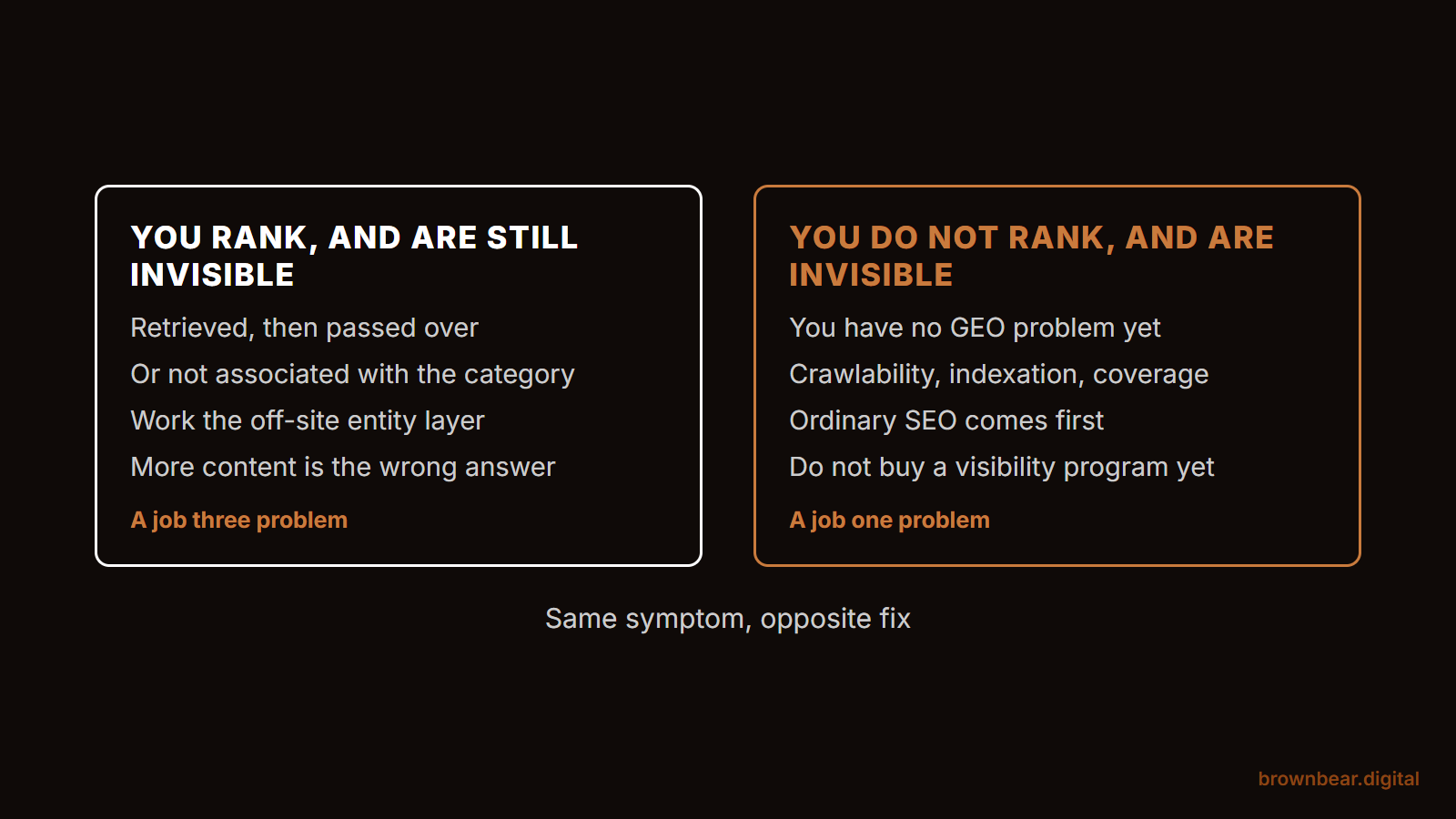 YOU RANK, AND ARE STILL INVISIBLE

Retrieved, then passed over

Or not associated with the category

Work the off-site entity layer

More content is the wrong answer

A job three problem

YOU DO NOT RANK, AND ARE INVISIBLE

You have no GEO problem yet

Crawlability, indexation, coverage

Ordinary SEO comes first

Do not buy a visibility program yet

A job one problem

Same symptom, opposite fix

brownbear.digital